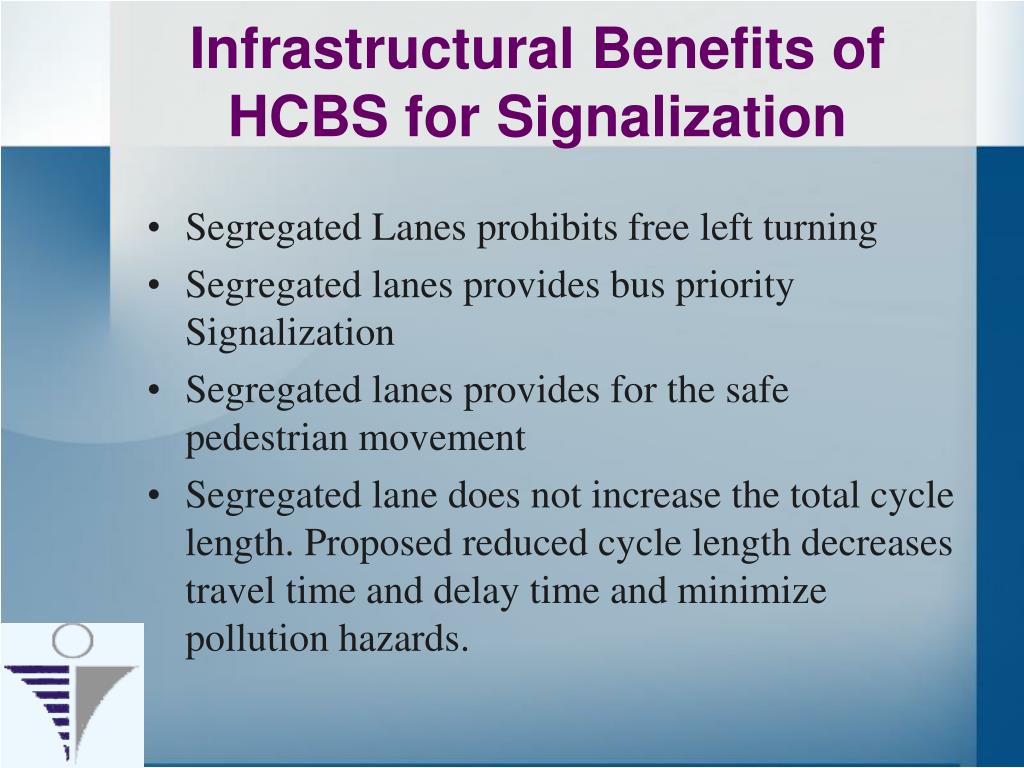 Infrastructural Benefits of HCBS for Signalization

• Segregated Lanes prohibits free left turning
• Segregated lanes provides bus priority Signalization
• Segregated lanes provides for the safe pedestrian movement
• Segregated lane does not increase the total cycle length. Proposed reduced cycle length decreases travel time and delay time and minimize pollution hazards.